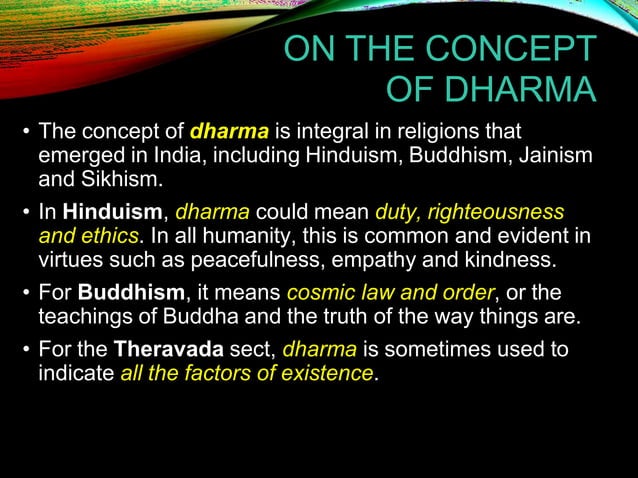 ON THE CONCEPT OF DHARMA

• The concept of dharma is integral in religions that emerged in India, including Hinduism, Buddhism, Jainism and Sikhism.

• In Hinduism, dharma could mean duty, righteousness and ethics. In all humanity, this is common and evident in virtues such as peacefulness, empathy and kindness.

• For Buddhism, it means cosmic law and order, or the teachings of Buddha and the truth of the way things are.

• For the Theravada sect, dharma is sometimes used to indicate all the factors of existence.